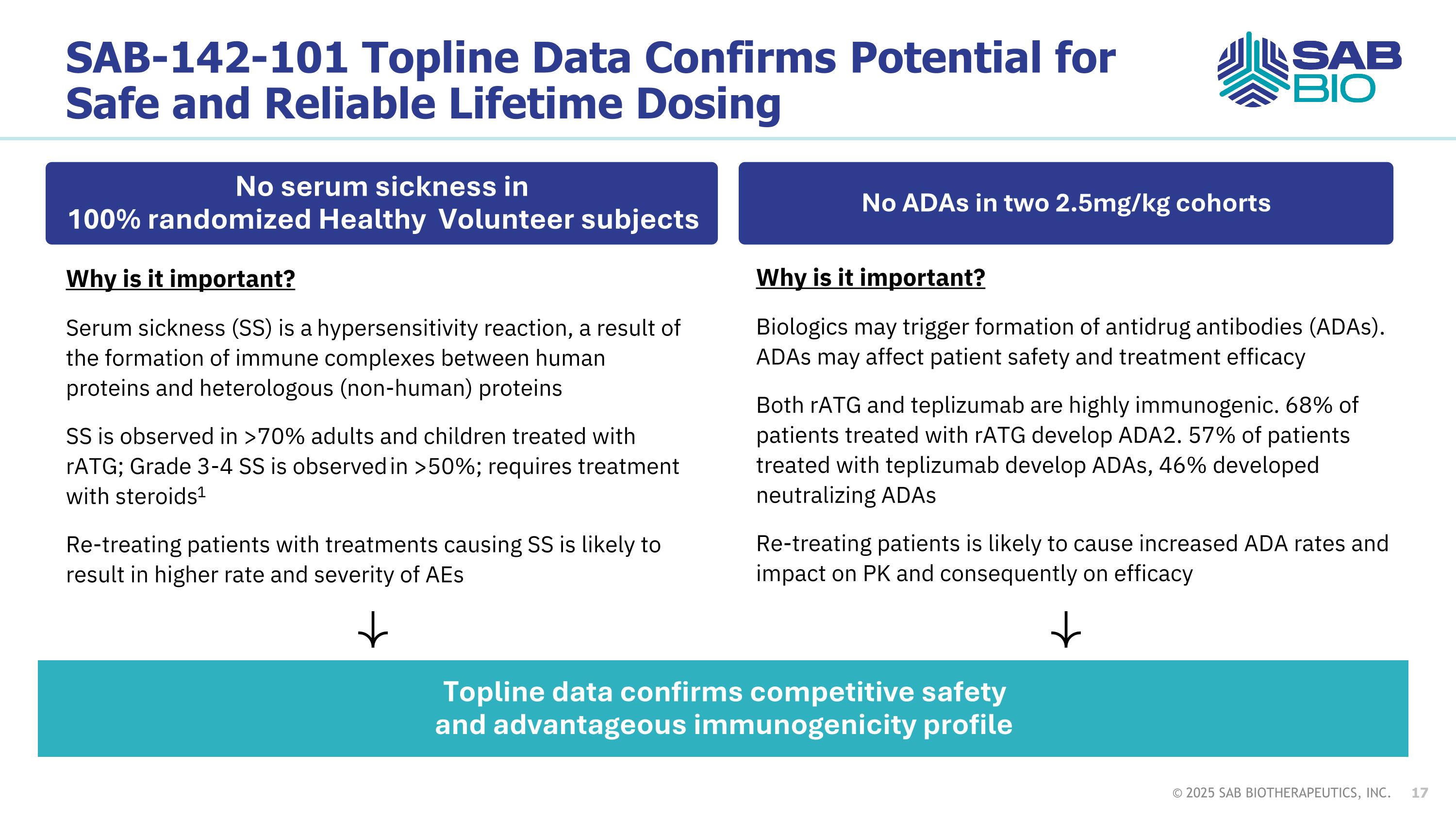 SAB-142-101 Topline Data Confirms Potential for Safe and Reliable Lifetime Dosing

SAB BIO

No serum sickness in 100% randomized Healthy Volunteer subjects

Why is it important?

Serum sickness (SS) is a hypersensitivity reaction, a result of the formation of immune complexes between human proteins and heterologous (non-human) proteins

SS is observed in >70% adults and children treated with rATG; Grade 3-4 SS is observed in >50%; requires treatment with steroids$^1$

Re-treating patients with treatments causing SS is likely to result in higher rate and severity of AEs

No ADAs in two 2.5mg/kg cohorts

Why is it important?

Biologics may trigger formation of antidrug antibodies (ADAs). ADAs may affect patient safety and treatment efficacy

Both rATG and teplizumab are highly immunogenic. 68% of patients treated with rATG develop ADA2. 57% of patients treated with teplizumab develop ADAs, 46% developed neutralizing ADAs

Re-treating patients is likely to cause increased ADA rates and impact on PK and consequently on efficacy

Topline data confirms competitive safety and advantageous immunogenicity profile

© 2025 SAB BIOTHERAPEUTICS, INC. 17